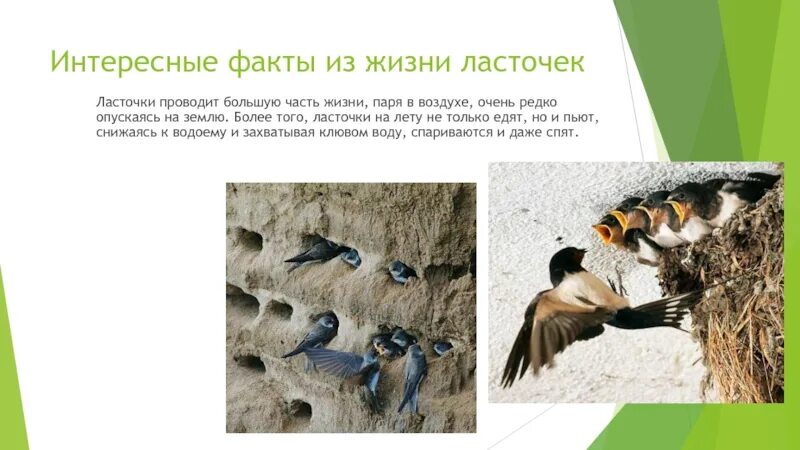 Интересные факты из жизни ласточек

Ласточки проводит большую часть жизни, паря в воздухе, очень редко опускаясь на землю. Более того, ласточки на лету не только едят, но и пьют, снижаясь к водоему и захватывая клювом воду, спариваются и даже спят.